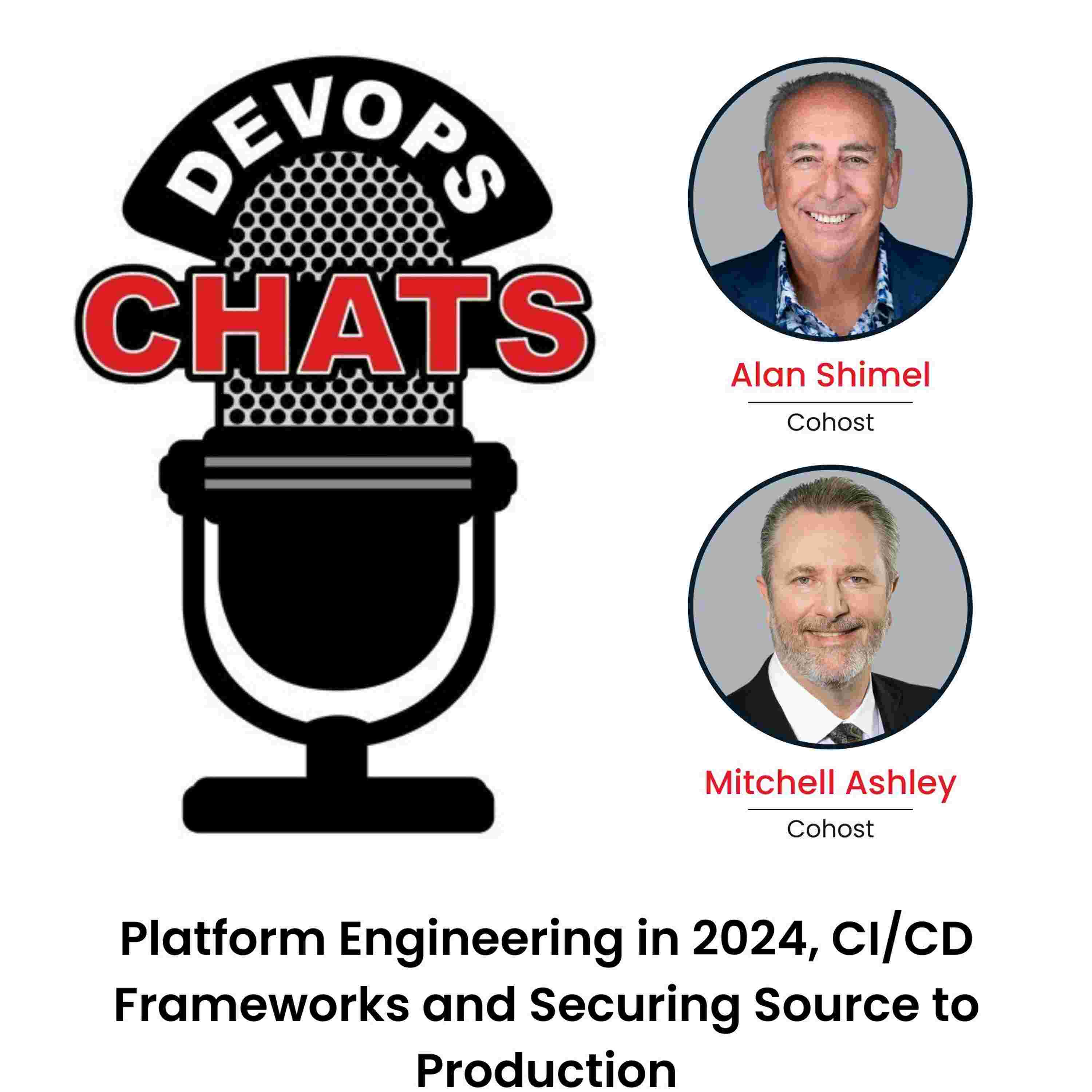 DEVOPS
CHATS

Alan Shimel
Cohost

Mitchell Ashley
Cohost

Platform Engineering in 2024, CI/CD Frameworks and Securing Source to Production